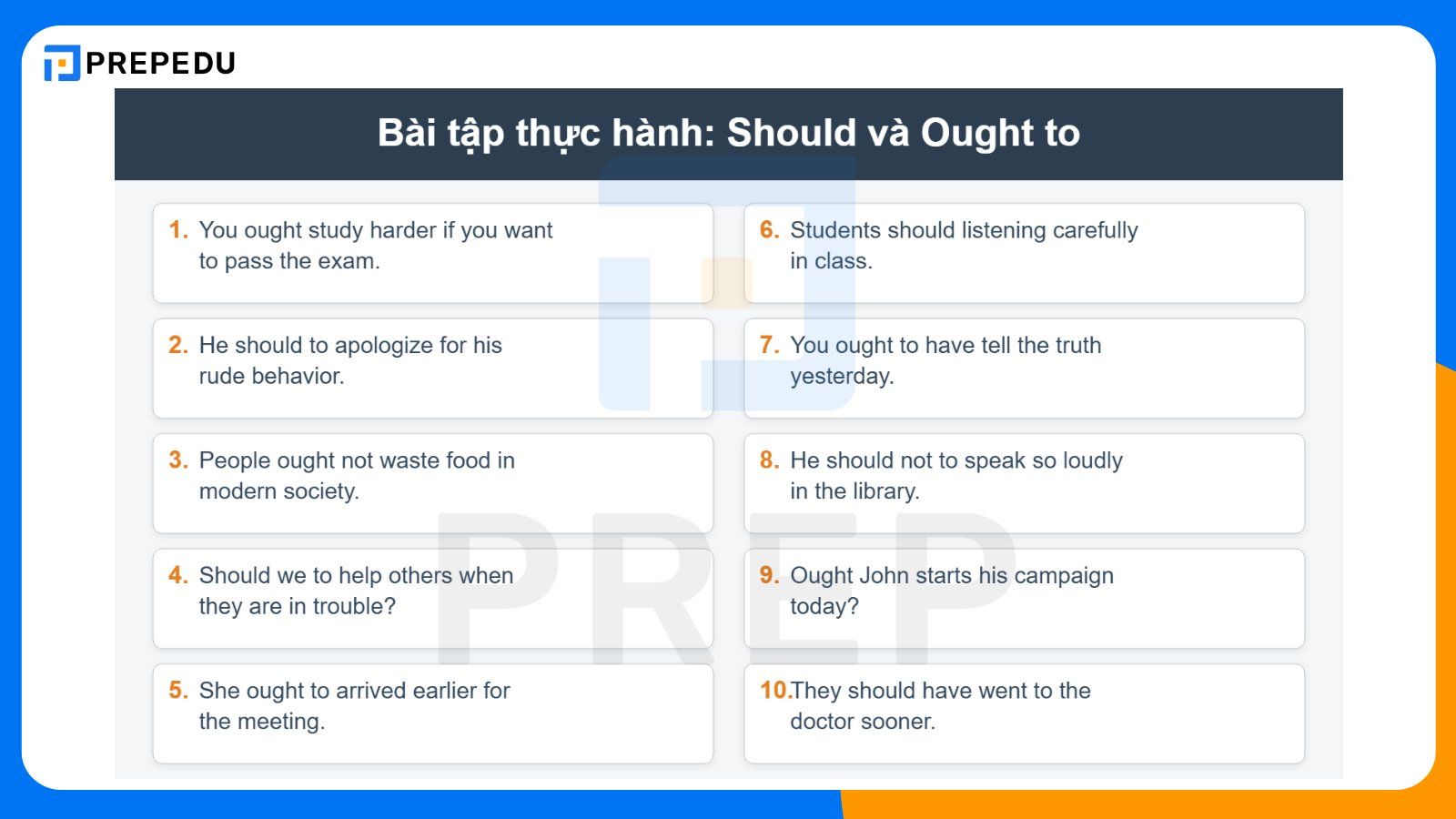 PREPEDU

Bài tập thực hành: Should và Ought to

1. You ought study harder if you want to pass the exam.

2. He should to apologize for his rude behavior.

3. People ought not waste food in modern society.

4. Should we to help others when they are in trouble?

5. She ought to arrived earlier for the meeting.

6. Students should listening carefully in class.

7. You ought to have tell the truth yesterday.

8. He should not to speak so loudly in the library.

9. Ought John starts his campaign today?

10. They should have went to the doctor sooner.

PREP